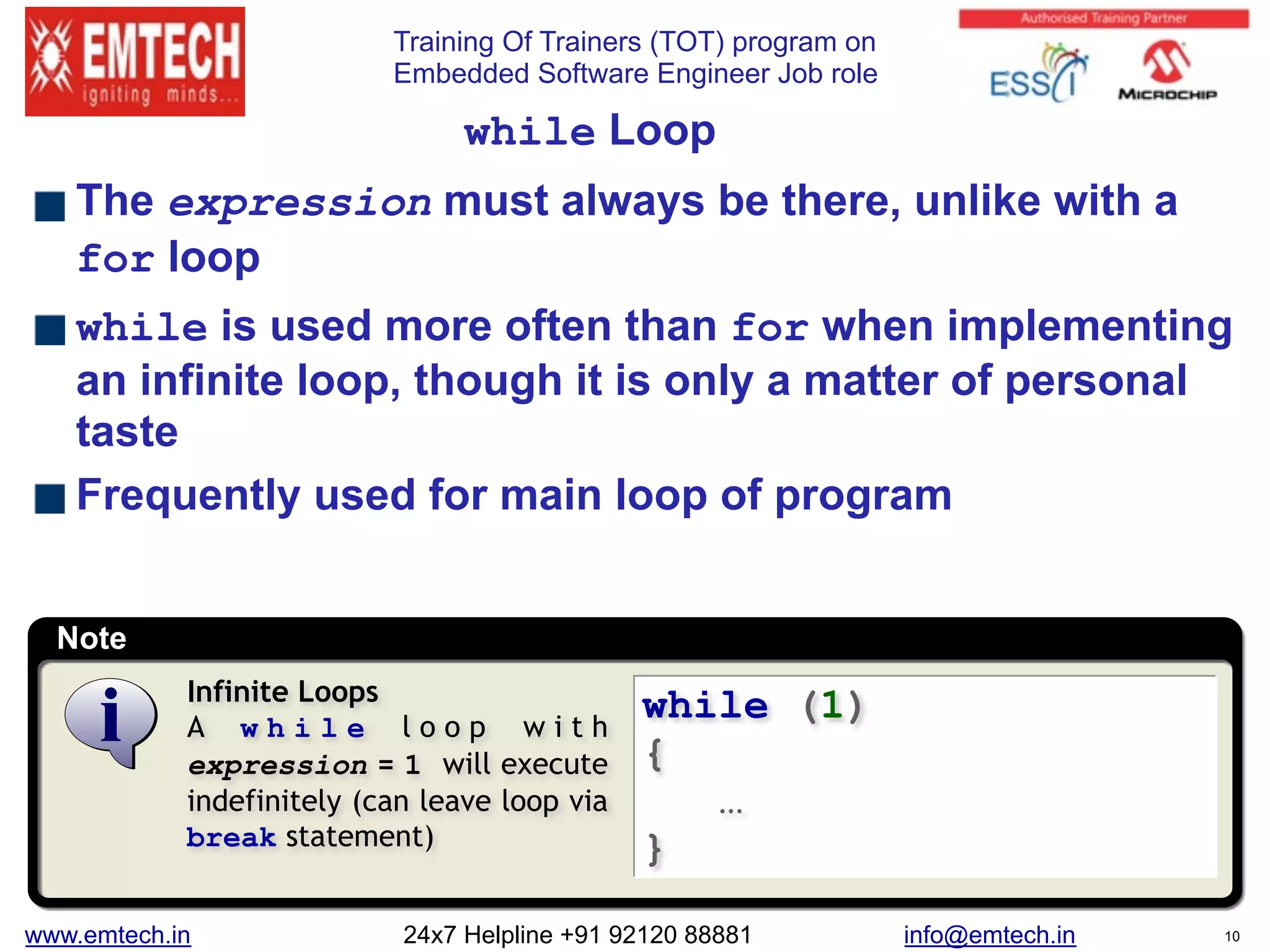 EMTECH
igniting minds...

Training Of Trainers (TOT) program on
Embedded Software Engineer Job role

Authorised Training Partner
ESSCI
MICROCHIP

while Loop

The expression must always be there, unlike with a for loop

while is used more often than for when implementing an infinite loop, though it is only a matter of personal taste

Frequently used for main loop of program

Note

Infinite Loops
A while loop with expression = 1 will execute indefinitely (can leave loop via break statement)

while (1)
{
...
}

www.emtech.in
24x7 Helpline +91 92120 88881
info@emtech.in
10